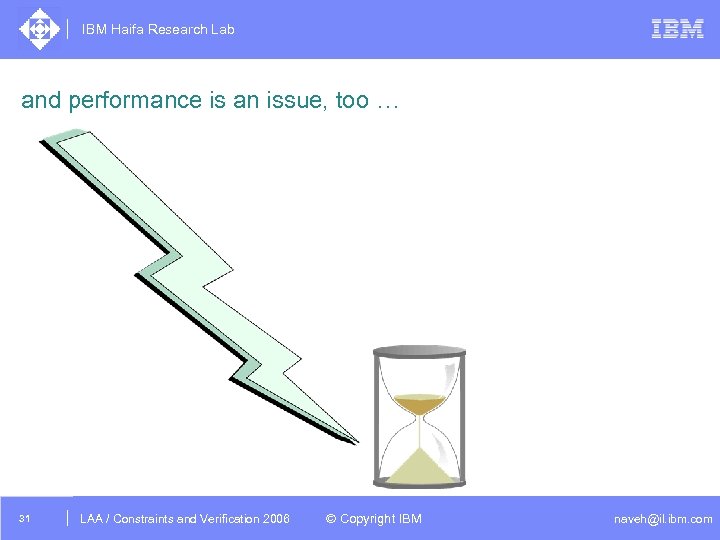 IBM Haifa Research Lab

IBM

and performance is an issue, too …

31

LAA / Constraints and Verification 2006

© Copyright IBM

naveh@il.ibm.com